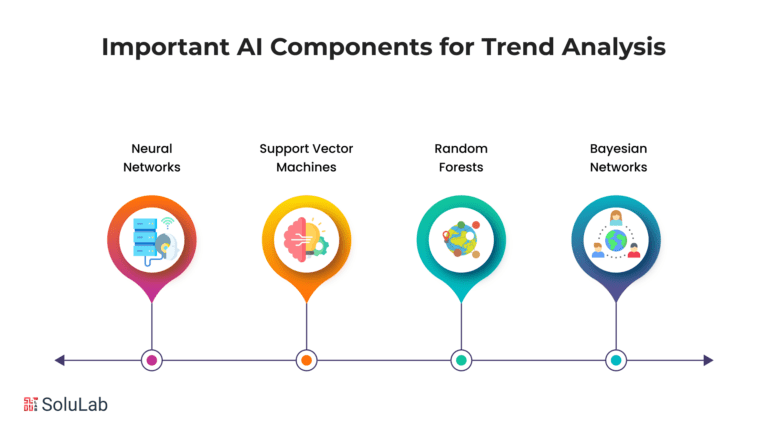 Important AI Components for Trend Analysis

Neural Networks

Support Vector Machines

Random Forests

Bayesian Networks

SoluLab